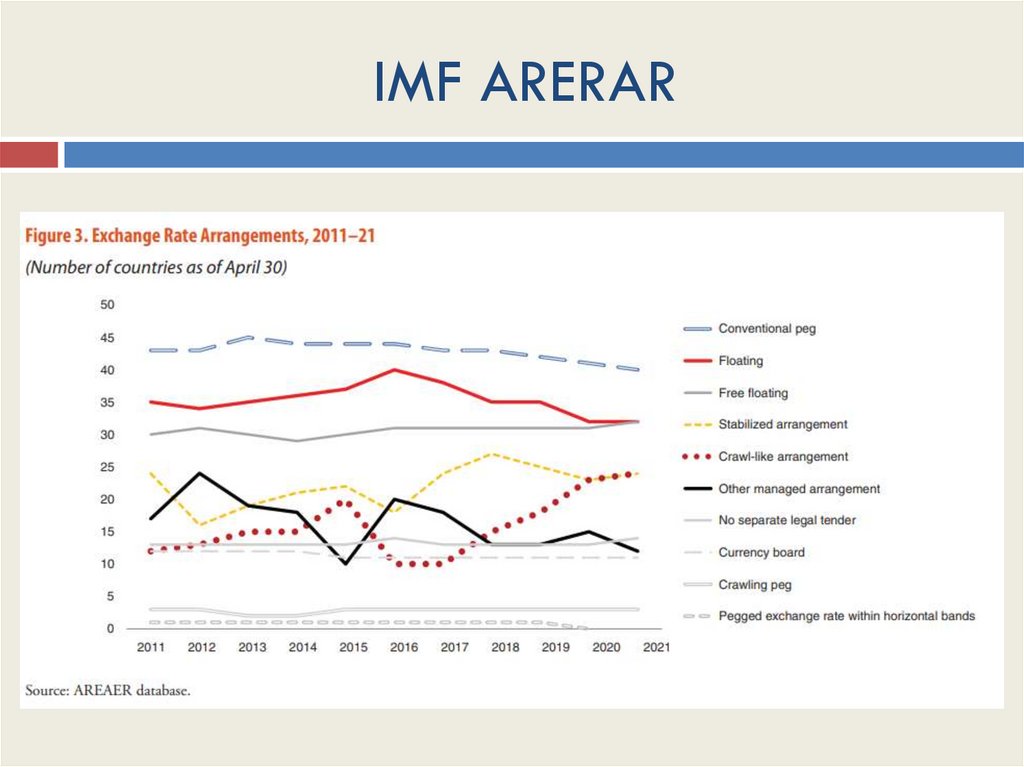 IMF ARERAR

Figure 3. Exchange Rate Arrangements, 2011–21

(Number of countries as of April 30)

50
45
40
35
30
25
20
15
10
5
0

2011 2012 2013 2014 2015 2016 2017 2018 2019 2020 2021

Conventional peg
Floating
Free floating
Stabilized arrangement
Crawl-like arrangement
Other managed arrangement
No separate legal tender
Currency board
Crawling peg
Pegged exchange rate within horizontal bands

Source: AREAER database.